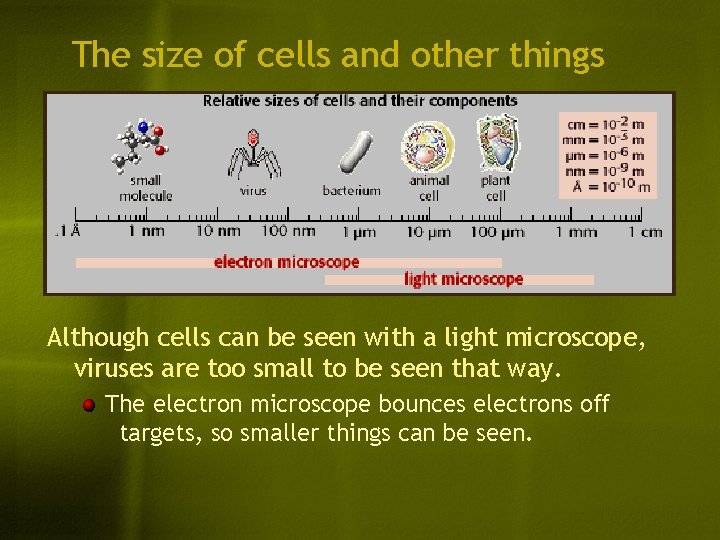 The size of cells and other things

Relative sizes of cells and their components

small molecule

virus

bacterium

animal cell

plant cell

cm = $10^{-2}$ m
mm = $10^{-3}$ m
μm = $10^{-6}$ m
nm = $10^{-9}$ m
Å = $10^{-10}$ m

.1 Å 1 nm 10 nm 100 nm 1 μm 10 μm 100 μm 1 mm 1 cm

electron microscope

light microscope

Although cells can be seen with a light microscope, viruses are too small to be seen that way.

The electron microscope bounces electrons off targets, so smaller things can be seen.